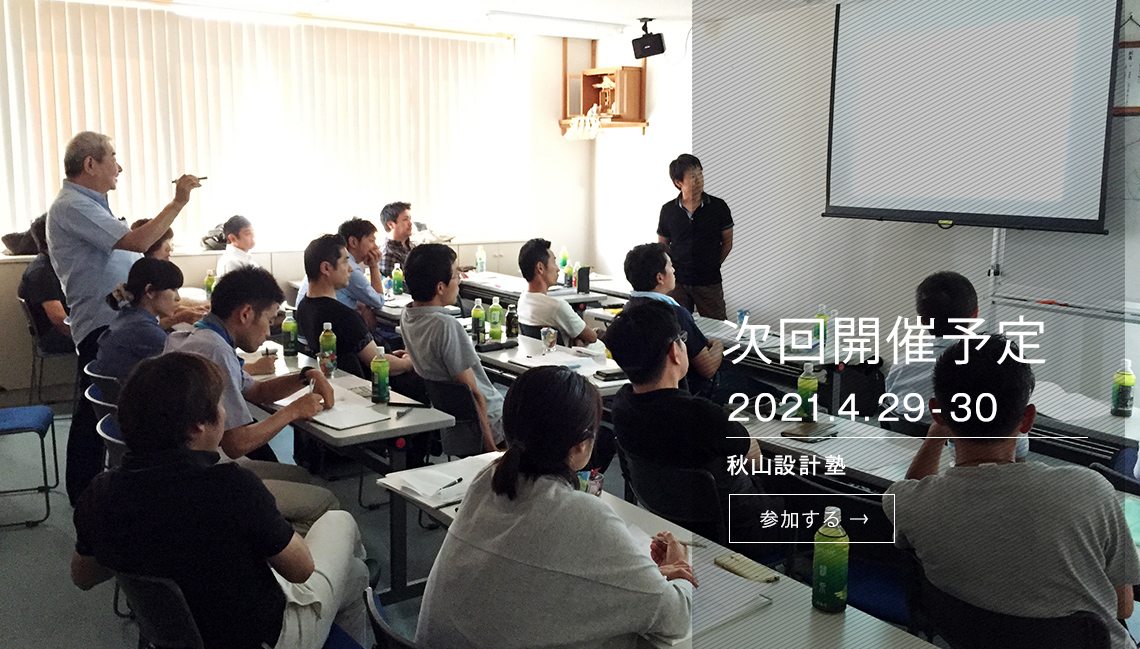 次回開催予定

2021.4.29-30

秋山設計塾

参加する →